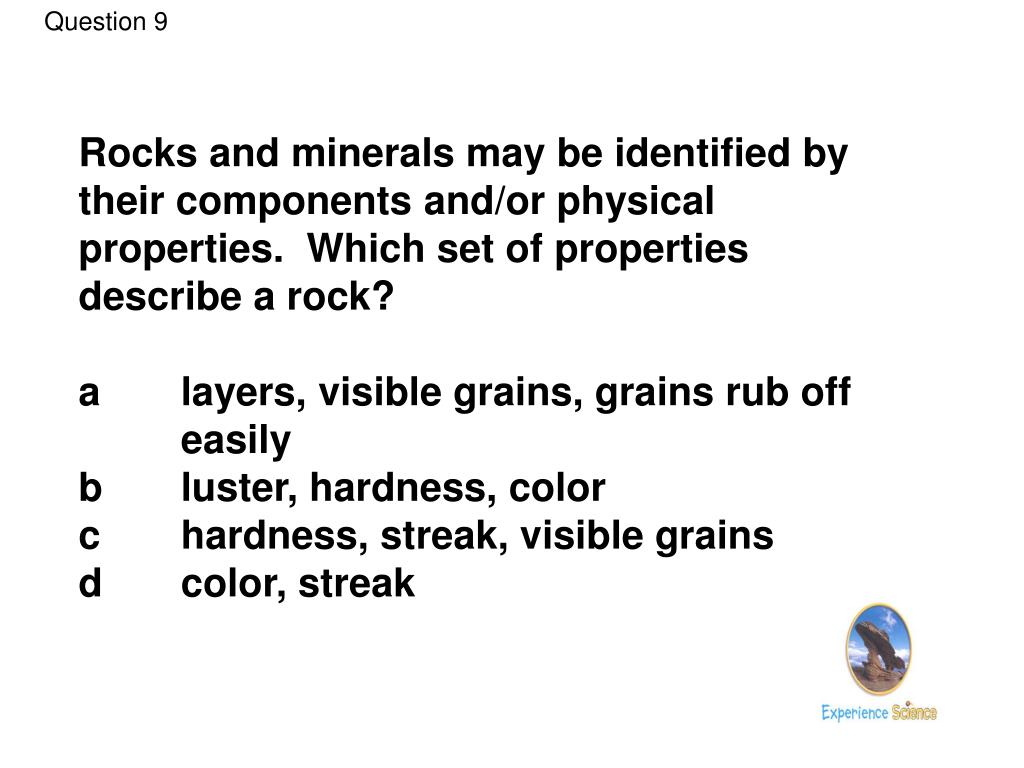 Question 9

Rocks and minerals may be identified by their components and/or physical properties. Which set of properties describe a rock?

a layers, visible grains, grains rub off easily
b luster, hardness, color
c hardness, streak, visible grains
d color, streak

Experience Science